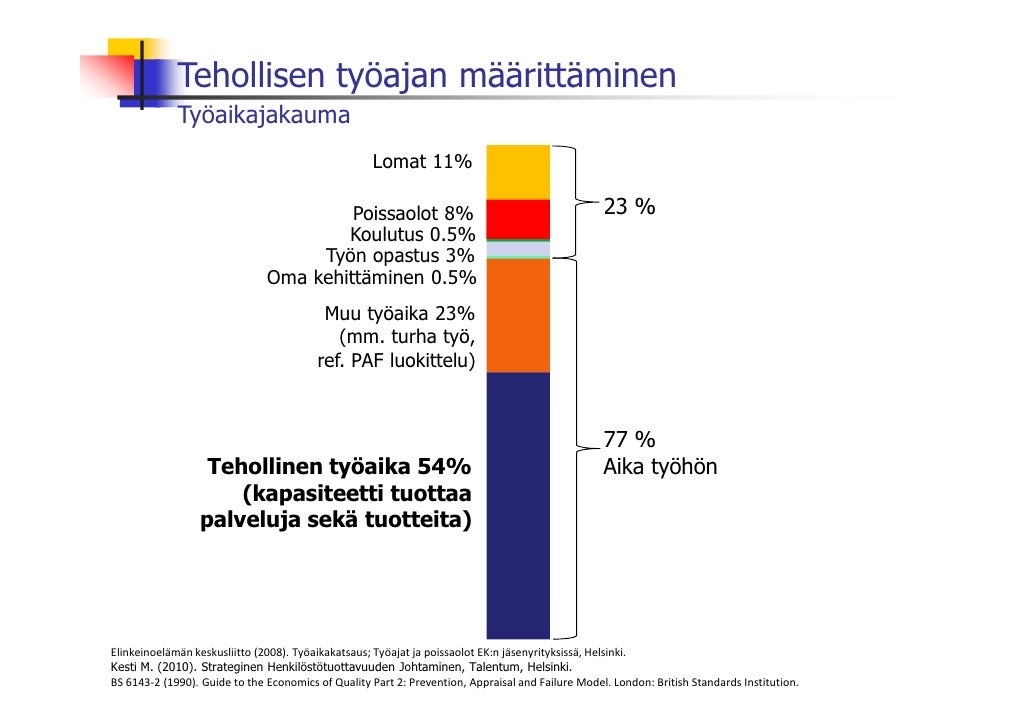 Tehollisen työajan määrittäminen
Työaikajakauma

Lomat 11%

Poissaolot 8%
Koulutus 0.5%
Työn opastus 3%
Oma kehittäminen 0.5%

Muu työaika 23%
(mm. turha työ, ref. PAF luokittelu)

Tehollinen työaika 54%
(kapasiteetti tuottaa palveluja sekä tuotteita)

23 %

77 %
Aika työhön

Elinkeinoelämän keskusliitto (2008). Työaikakatsaus; Työajat ja poissaolot EK:n jäsenyrityksissä, Helsinki.
Kesti M. (2010). Strateginen Henkilöstötuottavuuden Johtaminen, Talentum, Helsinki.
BS 6143-2 (1990). Guide to the Economics of Quality Part 2: Prevention, Appraisal and Failure Model. London: British Standards Institution.